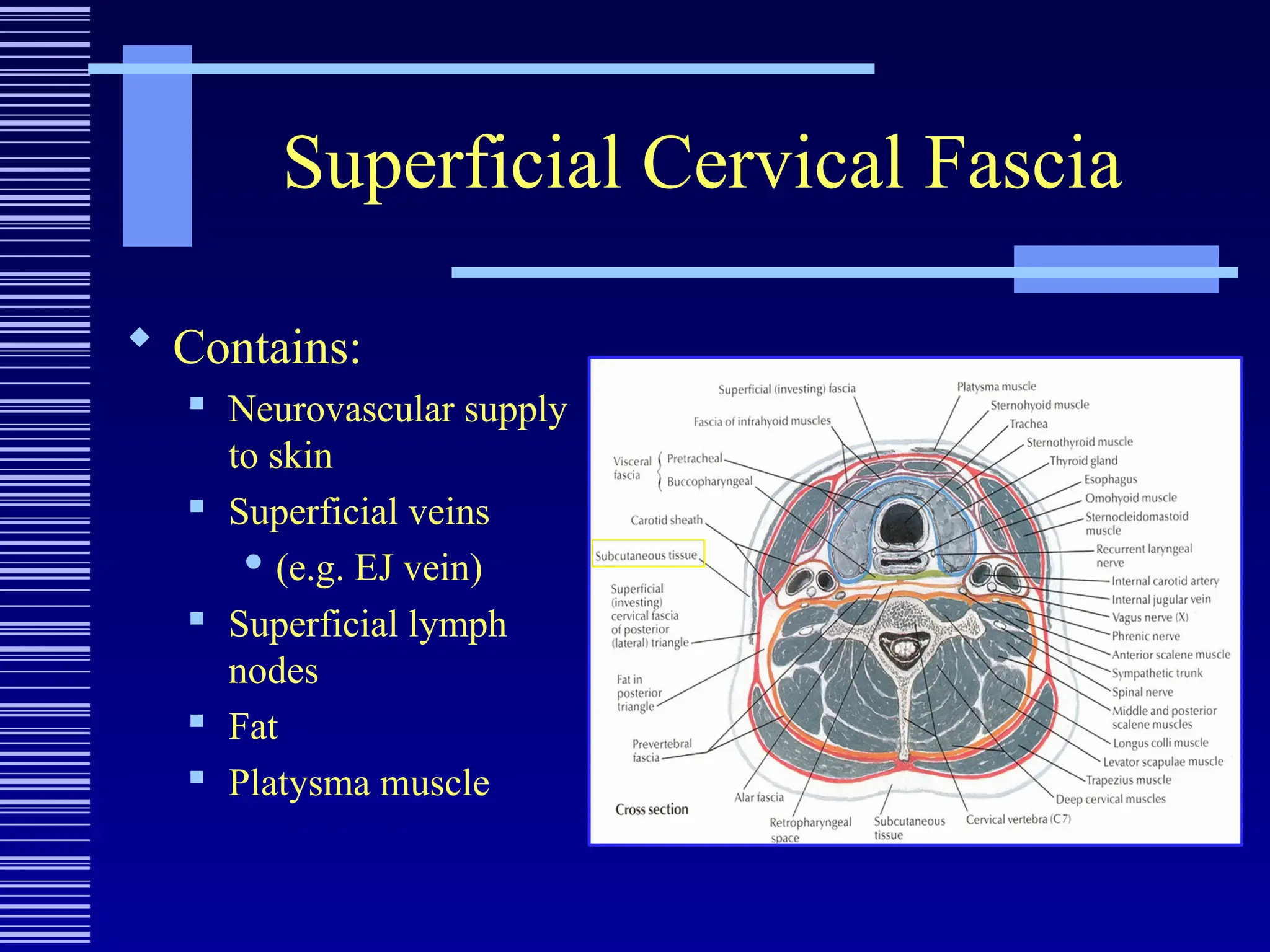 Superficial Cervical Fascia

Contains:

Neurovascular supply to skin

Superficial veins

(e.g. EJ vein)

Superficial lymph nodes

Fat

Platysma muscle

Superficial (investing) fascia
Fascia of infrahyoid muscles
Visceral fascia
Pretracheal
Buccopharyngeal
Carotid sheath
Subcutaneous tissue
Superficial (investing) cervical fascia of posterior (lateral) triangle
Fat in posterior triangle
Prevertebral fascia
Cross section
Alar fascia
Retropharyngeal space
Subcutaneous tissue
Cervical vertebra (C7)
Platysma muscle
Sternohyoid muscle
Trachea
Sternothyroid muscle
Thyroid gland
Esophagus
Omohyoid muscle
Sternocleidomastoid muscle
Recurrent laryngeal nerve
Internal carotid artery
Internal jugular vein
Vagus nerve (X)
Phrenic nerve
Anterior scalene muscle
Sympathetic trunk
Spinal nerve
Middle and posterior scalene muscles
Longus colli muscle
Levator scapulae muscle
Trapezius muscle
Deep cervical muscles